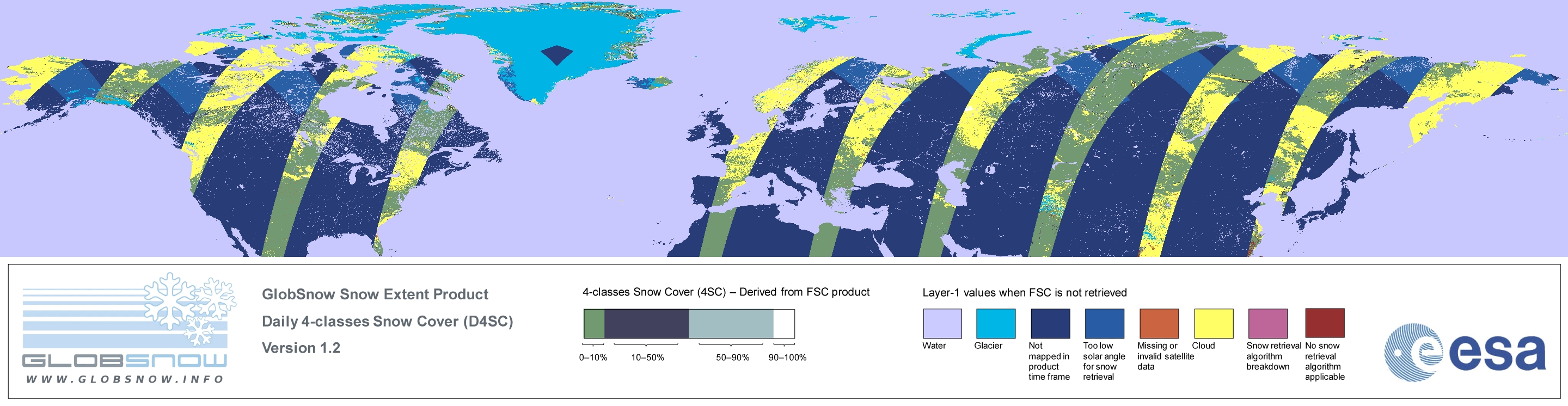 GLOBSNOW
WWW.GLOBSNOW.INFO

GlobSnow Snow Extent Product
Daily 4-classes Snow Cover (D4SC)
Version 1.2

4-classes Snow Cover (4SC) – Derived from FSC product

0–10%
10–50%
50–90%
90–100%

Layer-1 values when FSC is not retrieved

Water
Glacier
Not mapped in product time frame
Too low solar angle for snow retrieval
Missing or invalid satellite data
Cloud
Snow retrieval algorithm breakdown
No snow retrieval algorithm applicable

esa